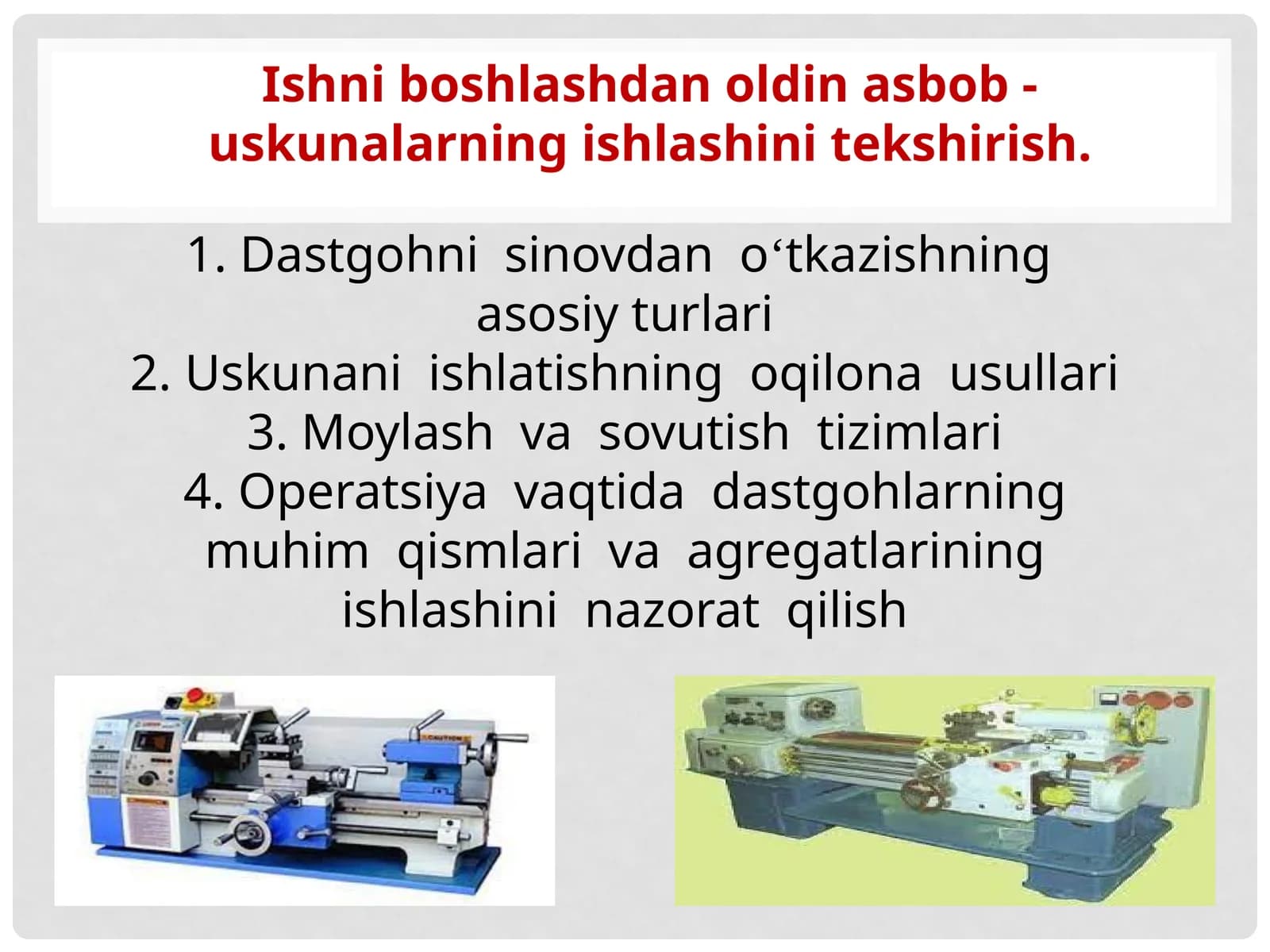 Ishni boshlashdan oldin asbob - uskunalarning ishlashini tekshirish.

1. Dastgohni sinovdan o‘tkazishning asosiy turlari
2. Uskunani ishlatishning oqilona usullari
3. Moylash va sovutish tizimlari
4. Operatsiya vaqtida dastgohlarning muhim qismlari va agregatlarining ishlashini nazorat qilish

CAUTION